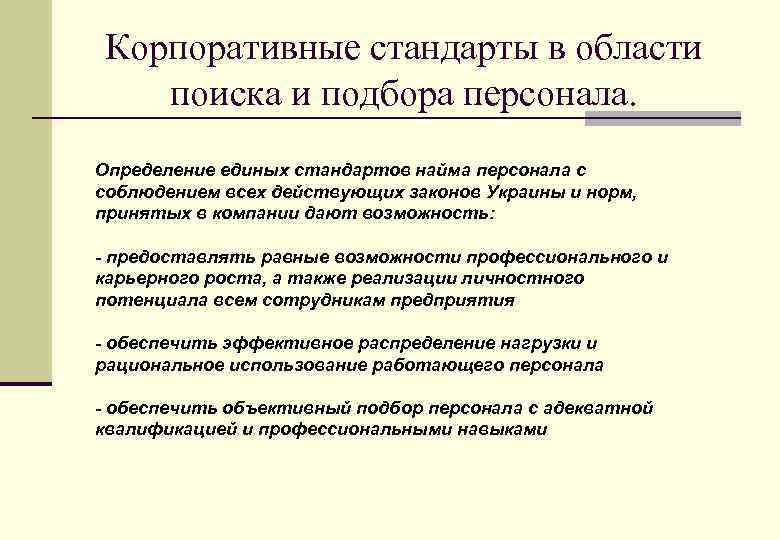 Корпоративные стандарты в области поиска и подбора персонала.

Определение единых стандартов найма персонала с соблюдением всех действующих законов Украины и норм, принятых в компании дают возможность:

- предоставлять равные возможности профессионального и карьерного роста, а также реализации личностного потенциала всем сотрудникам предприятия

- обеспечить эффективное распределение нагрузки и рациональное использование работающего персонала

- обеспечить объективный подбор персонала с адекватной квалификацией и профессиональными навыками